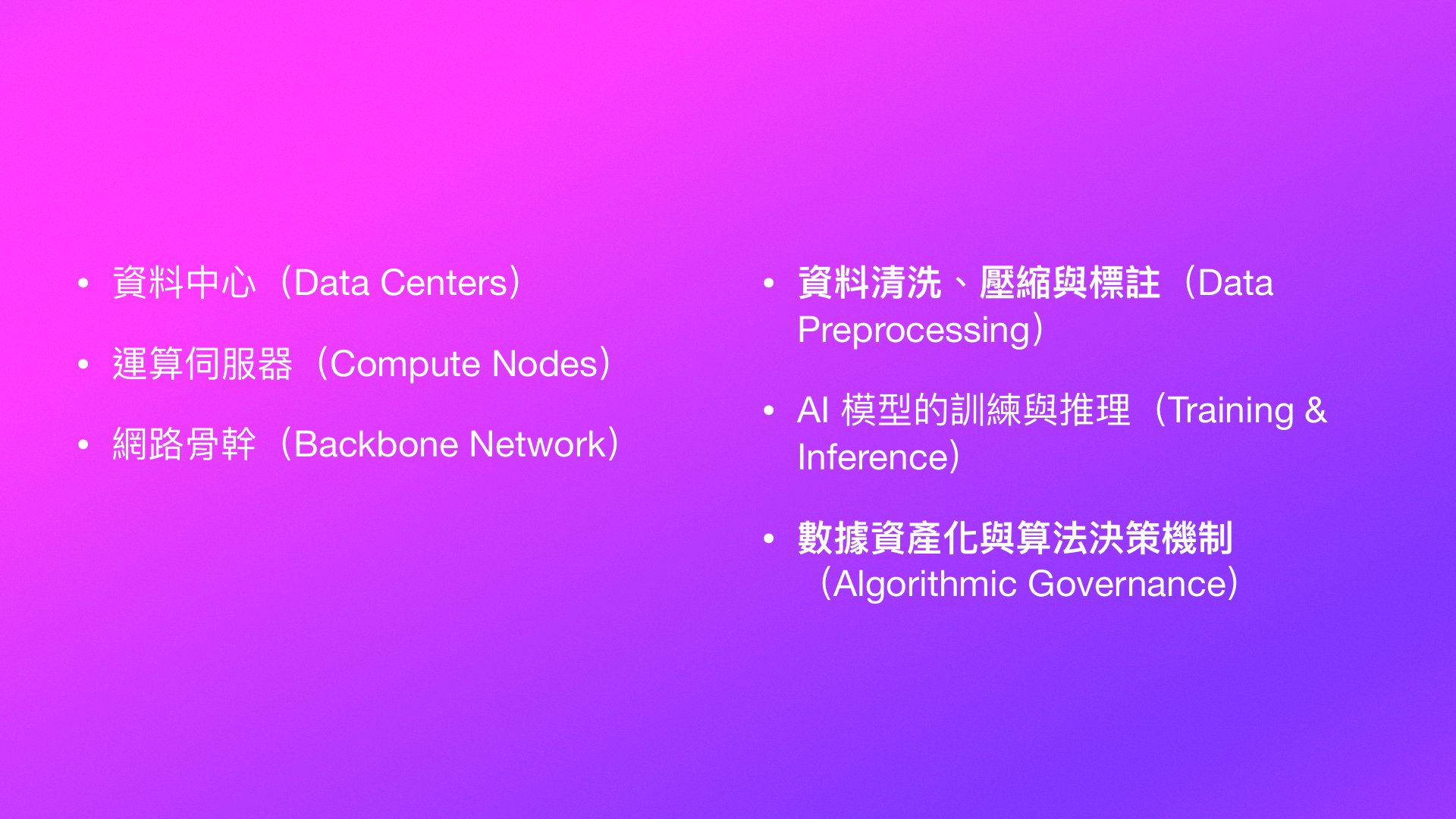 • 資料中心（Data Centers）
• 運算伺服器（Compute Nodes）
• 網路骨幹（Backbone Network）

• 資料清洗、壓縮與標註（Data Preprocessing）
• AI 模型的訓練與推理（Training & Inference）
• 數據資產化與算法決策機制（Algorithmic Governance）